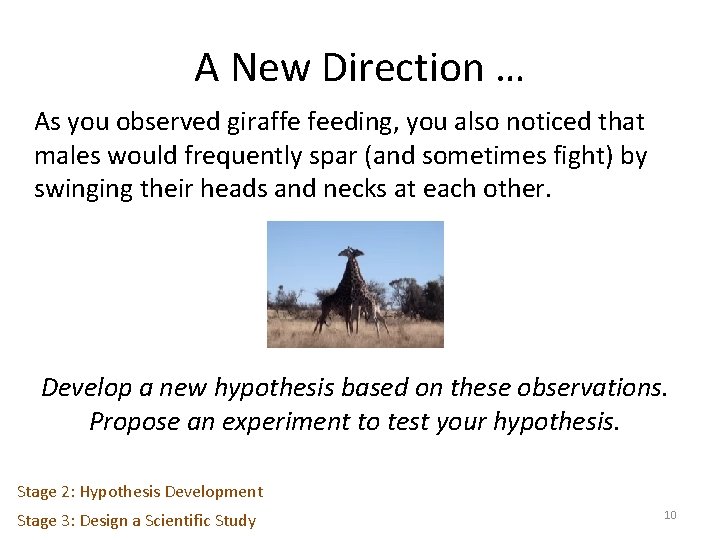 A New Direction …

As you observed giraffe feeding, you also noticed that males would frequently spar (and sometimes fight) by swinging their heads and necks at each other.

Develop a new hypothesis based on these observations. Propose an experiment to test your hypothesis.

Stage 2: Hypothesis Development

Stage 3: Design a Scientific Study

10